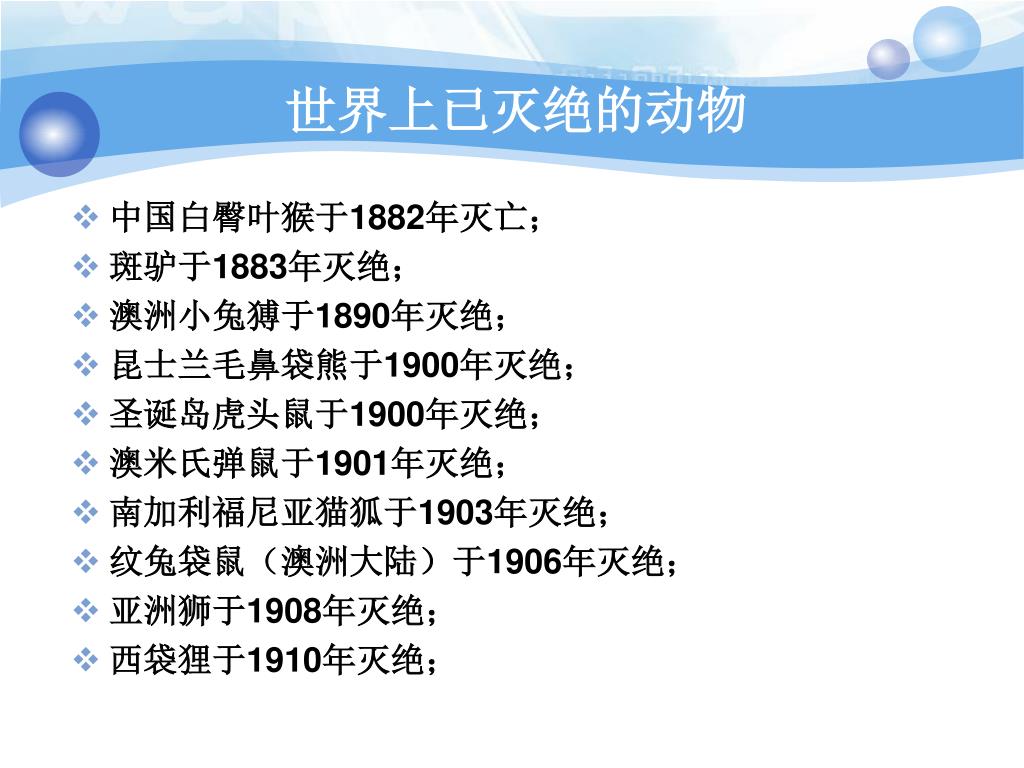 世界上已灭绝的动物

❖ 中国白臀叶猴于1882年灭亡；
❖ 斑驴于1883年灭绝；
❖ 澳洲小兔猼于1890年灭绝；
❖ 昆士兰毛鼻袋熊于1900年灭绝；
❖ 圣诞岛虎头鼠于1900年灭绝；
❖ 澳米氏弹鼠于1901年灭绝；
❖ 南加利福尼亚猫狐于1903年灭绝；
❖ 纹兔袋鼠（澳洲大陆）于1906年灭绝；
❖ 亚洲狮于1908年灭绝；
❖ 西袋狸于1910年灭绝；